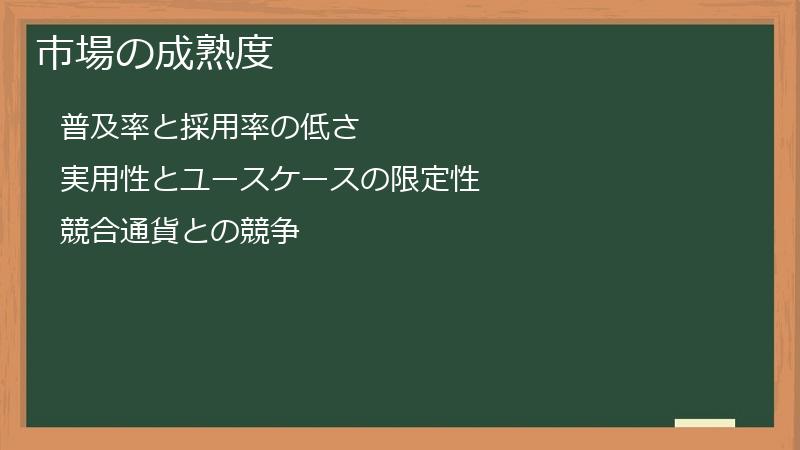 市場の成熟度

普及率と採用率の低さ

実用性とユースケースの限定性

競合通貨との競争